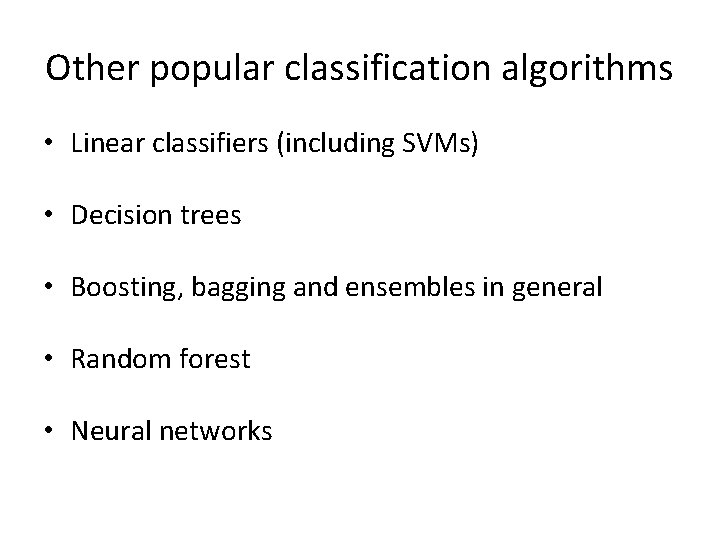 Other popular classification algorithms

• Linear classifiers (including SVMs)

• Decision trees

• Boosting, bagging and ensembles in general

• Random forest

• Neural networks